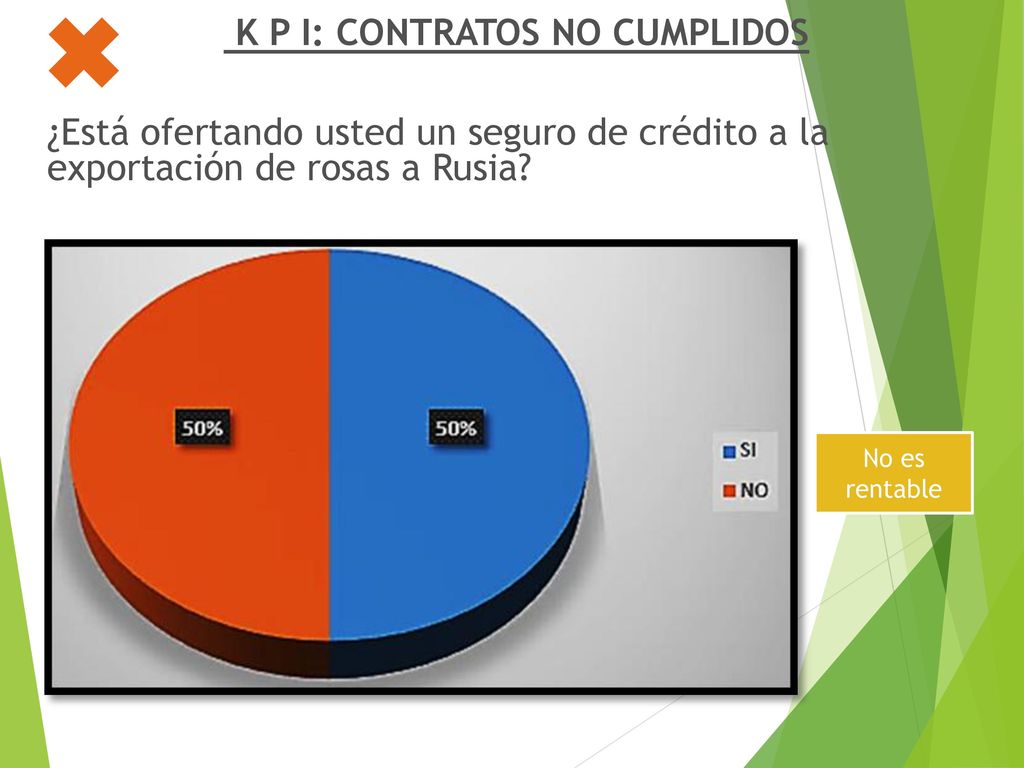 K P I: CONTRATOS NO CUMPLIDOS

¿Está ofertando usted un seguro de crédito a la exportación de rosas a Rusia?

50%

50%

SI

NO

No es rentable